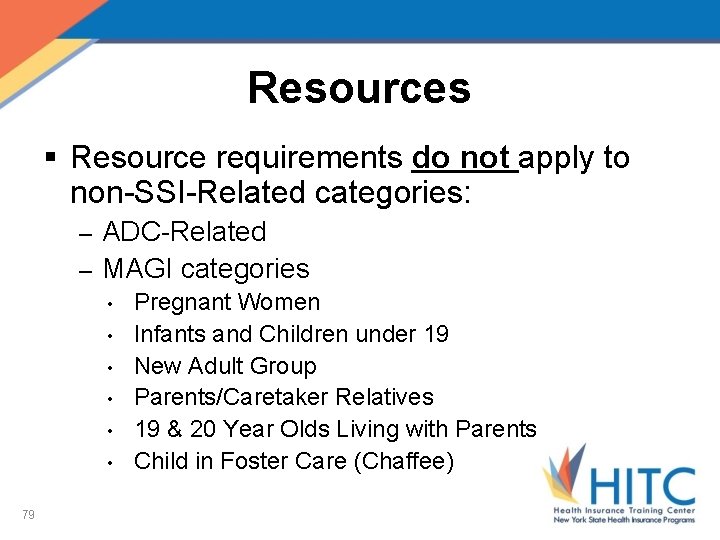 Resources

▪ Resource requirements do not apply to non-SSI-Related categories:

– ADC-Related

– MAGI categories

• Pregnant Women
• Infants and Children under 19
• New Adult Group
• Parents/Caretaker Relatives
• 19 & 20 Year Olds Living with Parents
• Child in Foster Care (Chaffee)

79

HITC
Health Insurance Training Center
New York State Health Insurance Programs